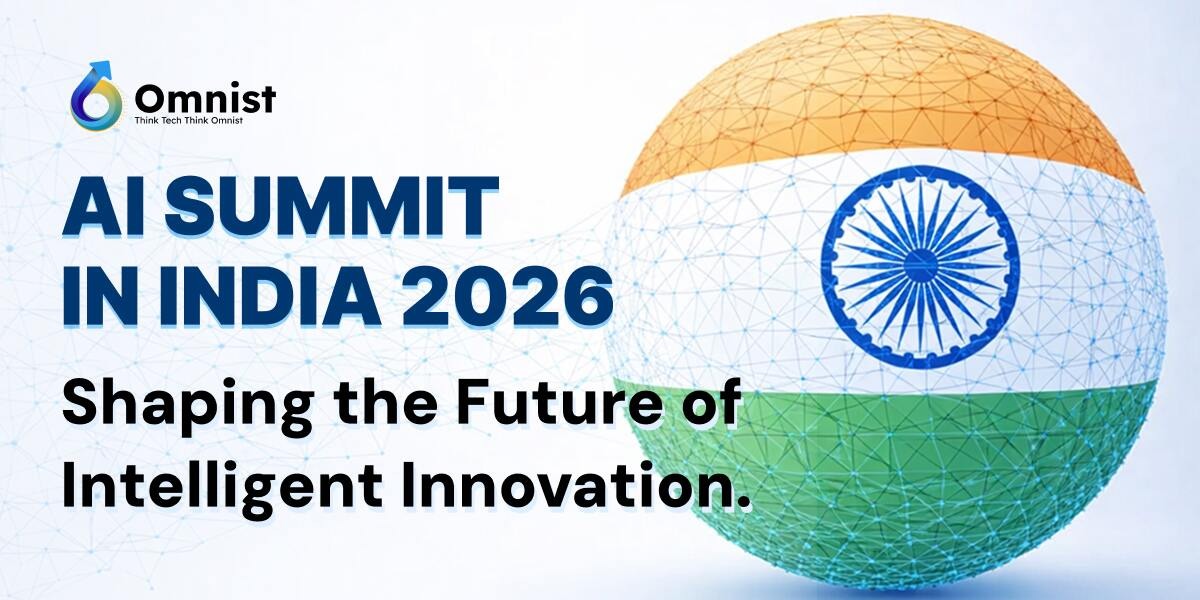 Omnist
Think Tech Think Omnist

AI SUMMIT IN INDIA 2026

Shaping the Future of Intelligent Innovation.